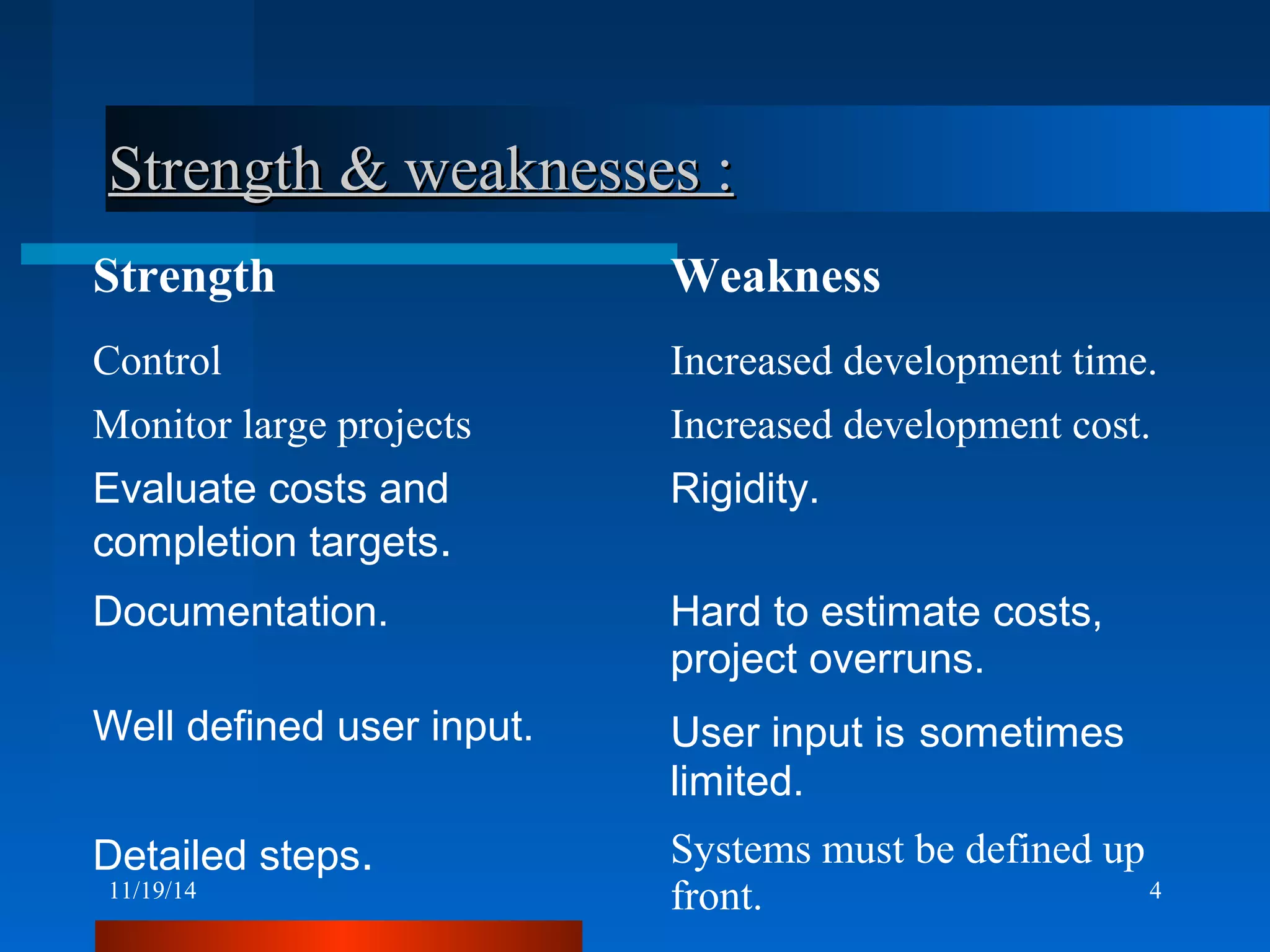 Strength & weaknesses :

| Strength | Weakness |
|---|---|
| Control | Increased development time. |
| Monitor large projects | Increased development cost. |
| Evaluate costs and completion targets. | Rigidity. |
| Documentation. | Hard to estimate costs, project overruns. |
| Well defined user input. | User input is sometimes limited. |
| Detailed steps. | Systems must be defined up front. |

11/19/14

4